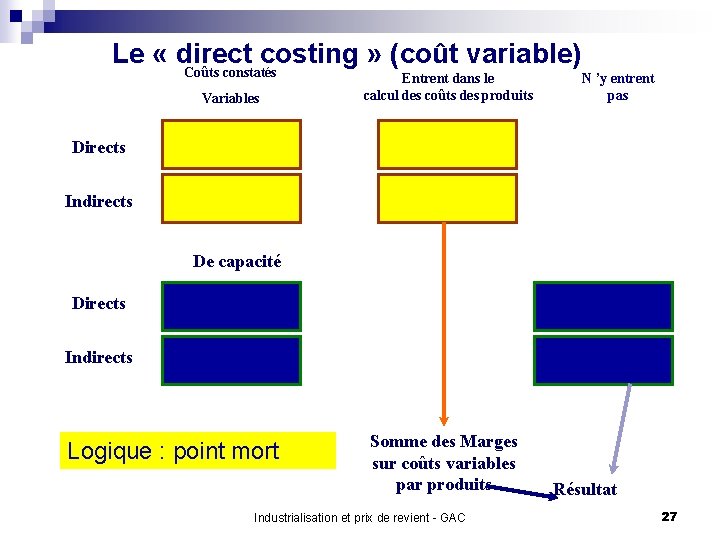 Le « direct costing » (coût variable)

Coûts constatés

Variables

Entrent dans le calcul des coûts des produits

N 'y entrent pas

Directs

Indirects

De capacité

Directs

Indirects

Logique : point mort

Somme des Marges sur coûts variables par produits

Résultat

Industrialisation et prix de revient - GAC

27